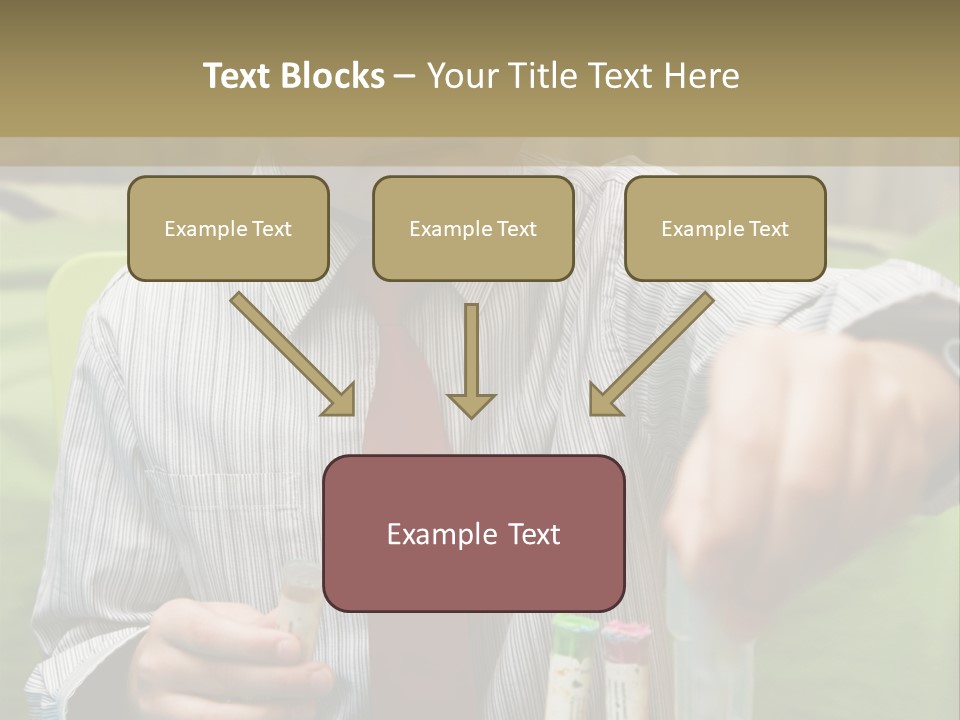 Text Blocks – Your Title Text Here

Example Text

Example Text

Example Text

Example Text